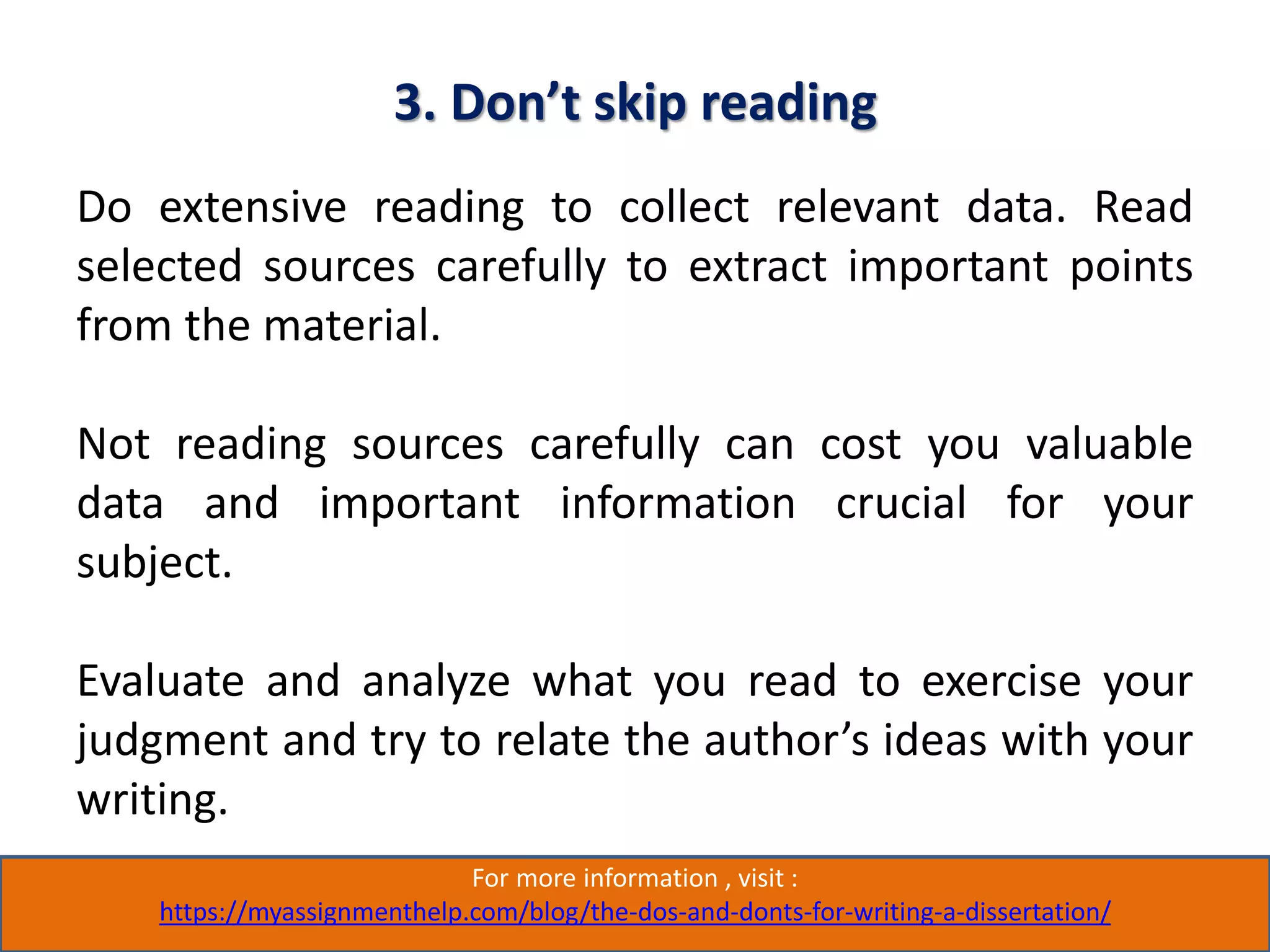 3. Don’t skip reading

Do extensive reading to collect relevant data. Read selected sources carefully to extract important points from the material.

Not reading sources carefully can cost you valuable data and important information crucial for your subject.

Evaluate and analyze what you read to exercise your judgment and try to relate the author’s ideas with your writing.

For more information , visit :
https://myassignmenthelp.com/blog/the-dos-and-donts-for-writing-a-dissertation/